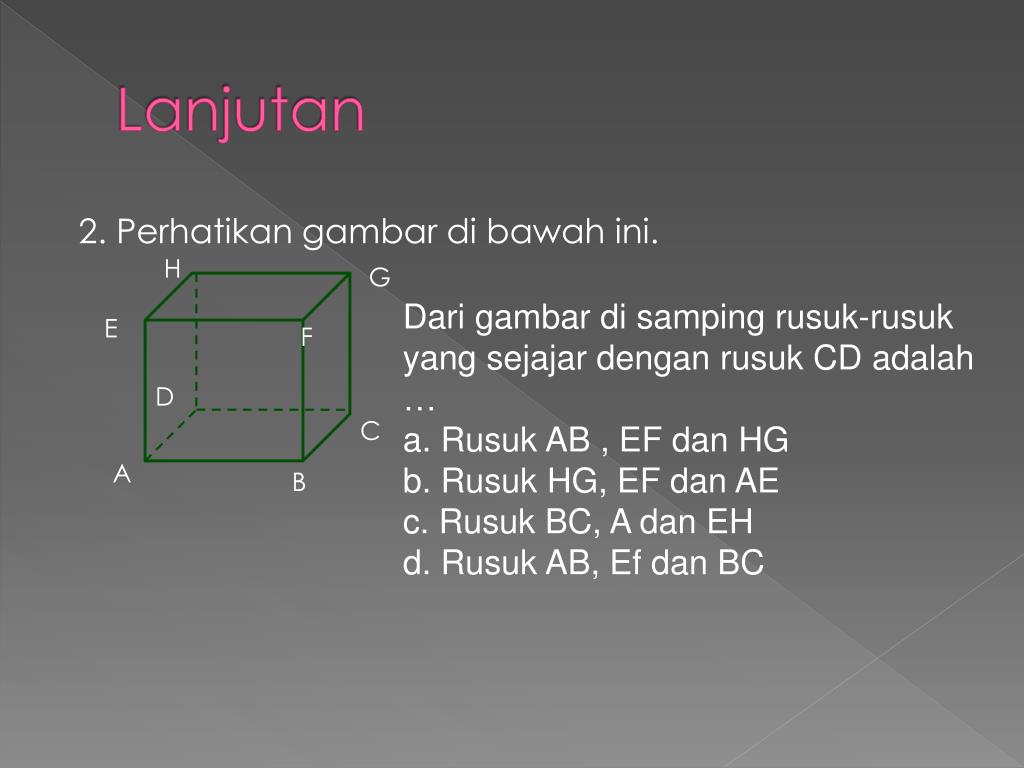 Lanjutan

2. Perhatikan gambar di bawah ini.

H
G
E
F
D
C
A
B

Dari gambar di samping rusuk-rusuk yang sejajar dengan rusuk CD adalah …
a. Rusuk AB , EF dan HG
b. Rusuk HG, EF dan AE
c. Rusuk BC, A dan EH
d. Rusuk AB, Ef dan BC